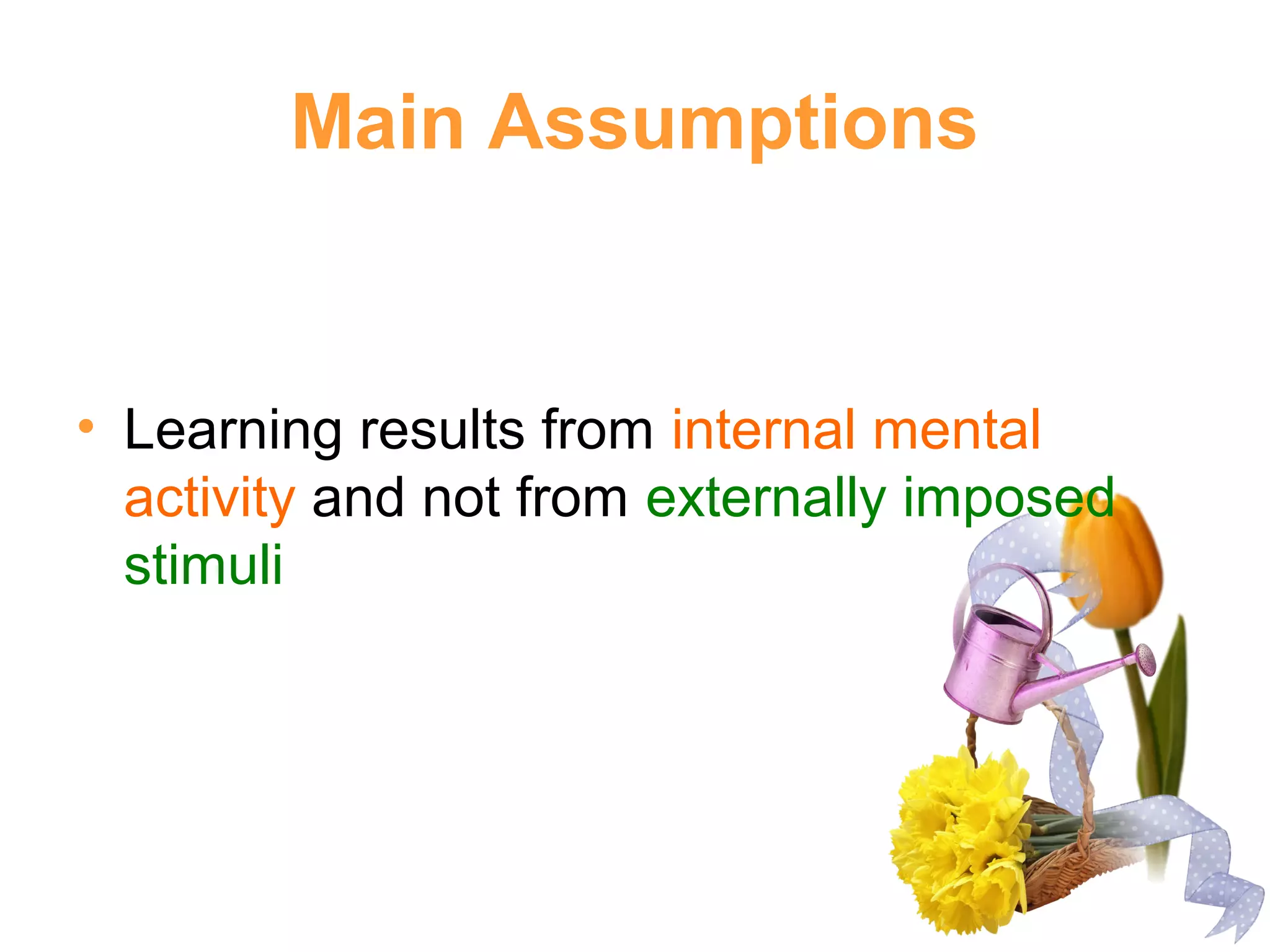 Main Assumptions

• Learning results from internal mental activity and not from externally imposed stimuli